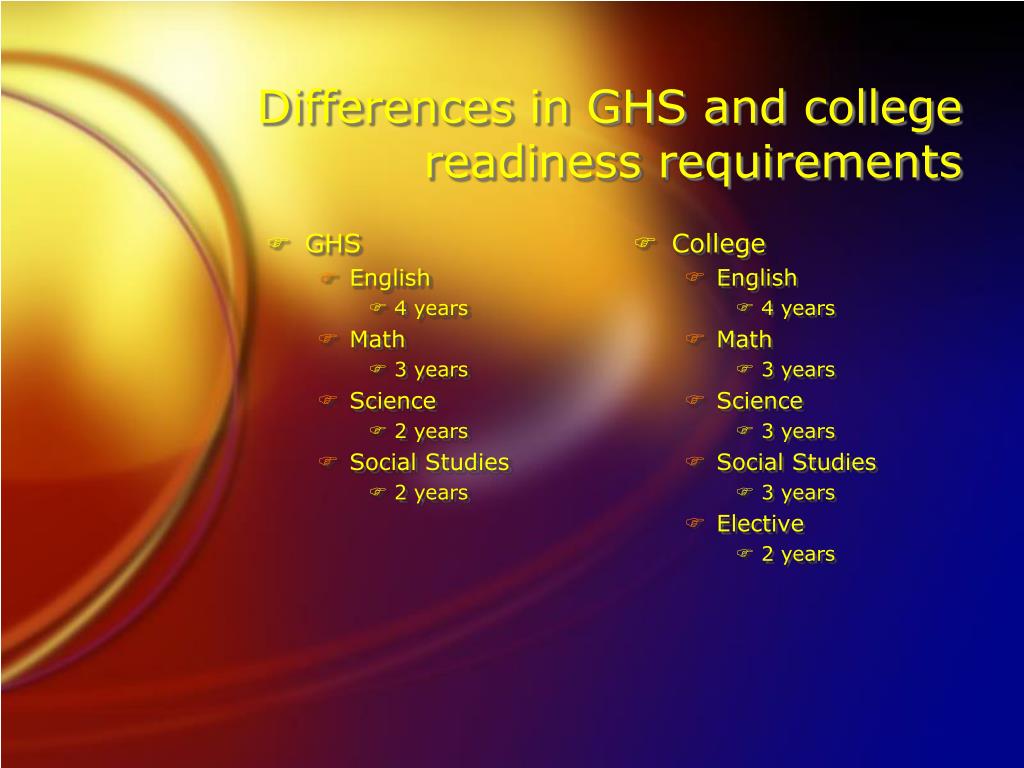 Differences in GHS and college readiness requirements

GHS
English
4 years
Math
3 years
Science
2 years
Social Studies
2 years

College
English
4 years
Math
3 years
Science
3 years
Social Studies
3 years
Elective
2 years